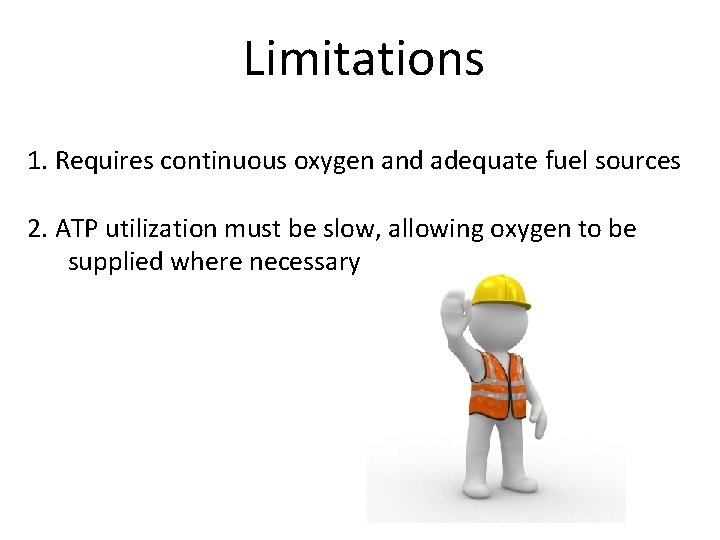 Limitations

1. Requires continuous oxygen and adequate fuel sources

2. ATP utilization must be slow, allowing oxygen to be supplied where necessary